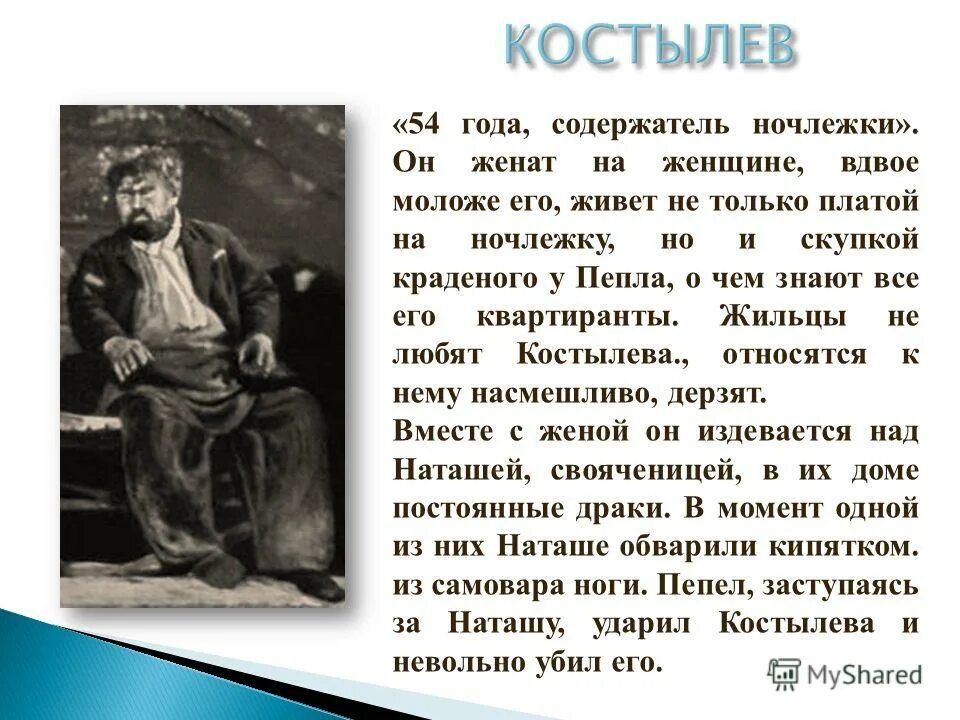 КОСТЫЛЕВ

«54 года, содержатель ночлежки». Он женат на женщине, вдвое моложе его, живет не только платой на ночлежку, но и скупкой краденого у Пепла, о чем знают все его квартиранты. Жильцы не любят Костылева., относятся к нему насмешливо, дерзят.

Вместе с женой он издевается над Наташей, свояченицей, в их доме постоянные драки. В момент одной из них Наташе обварили кипятком. из самовара ноги. Пепел, заступаясь за Наташу, ударил Костылева и невольно убил его.

MyShared